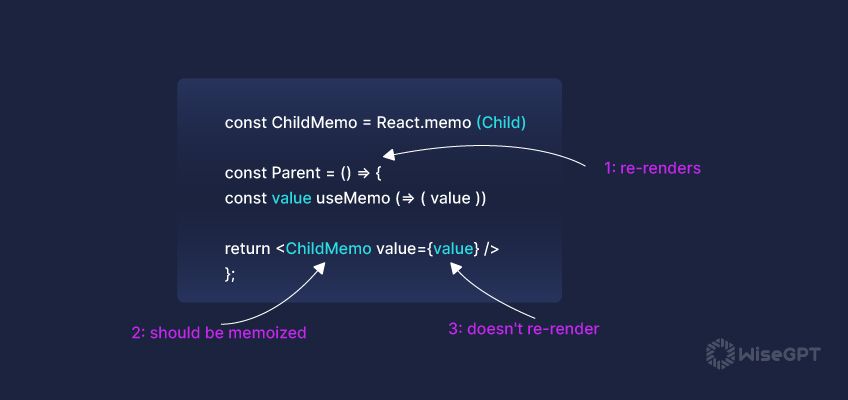 const ChildMemo = React.memo (Child)

const Parent = () ⇒ {
const value useMemo (⇒ ( value ))

return <ChildMemo value={value} />
};

1: re-renders

2: should be memoized

3: doesn't re-render

WiseGPT